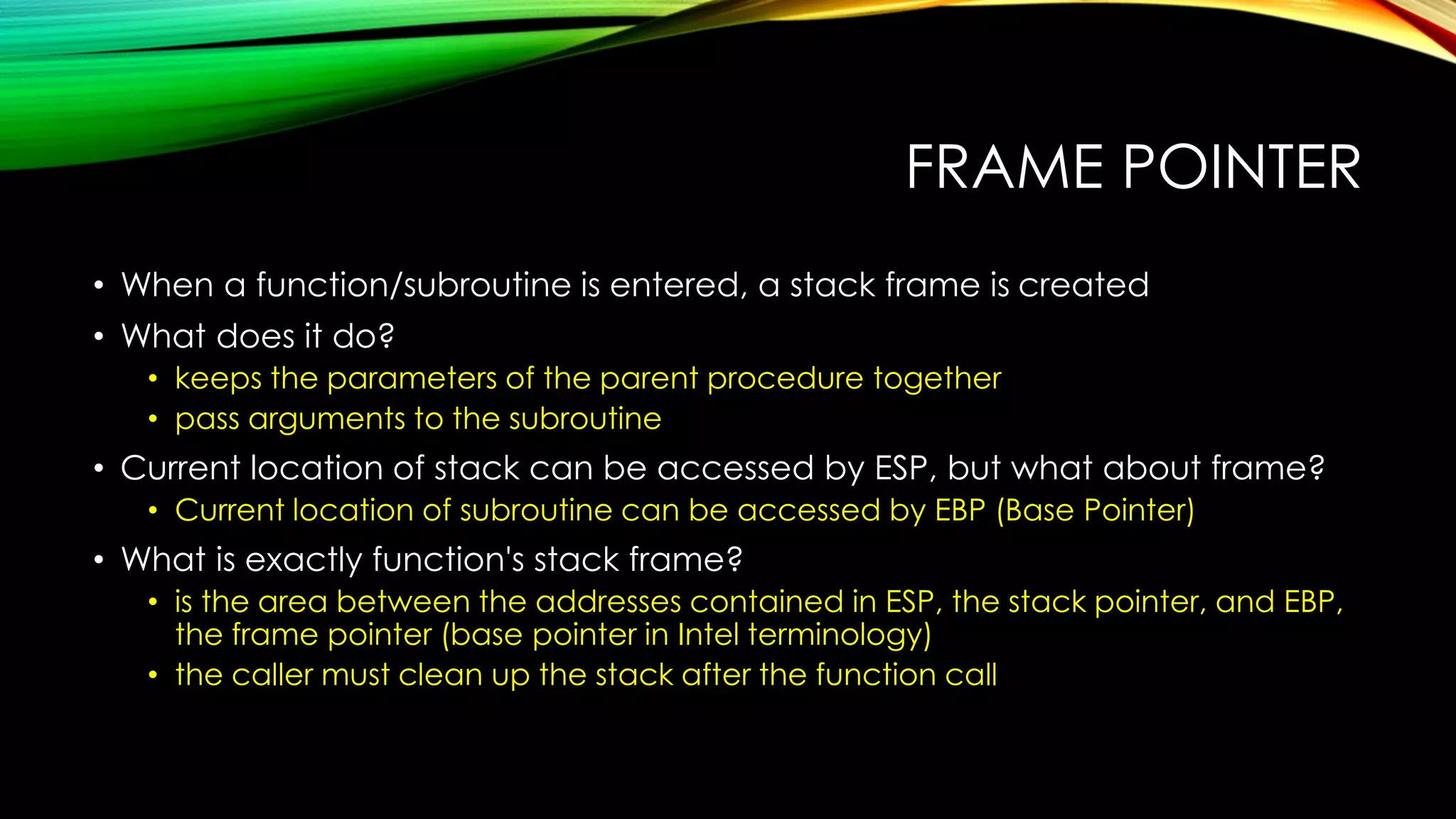 FRAME POINTER

• When a function/subroutine is entered, a stack frame is created
• What does it do?
  • keeps the parameters of the parent procedure together
  • pass arguments to the subroutine
• Current location of stack can be accessed by ESP, but what about frame?
  • Current location of subroutine can be accessed by EBP (Base Pointer)
• What is exactly function's stack frame?
  • is the area between the addresses contained in ESP, the stack pointer, and EBP, the frame pointer (base pointer in Intel terminology)
  • the caller must clean up the stack after the function call